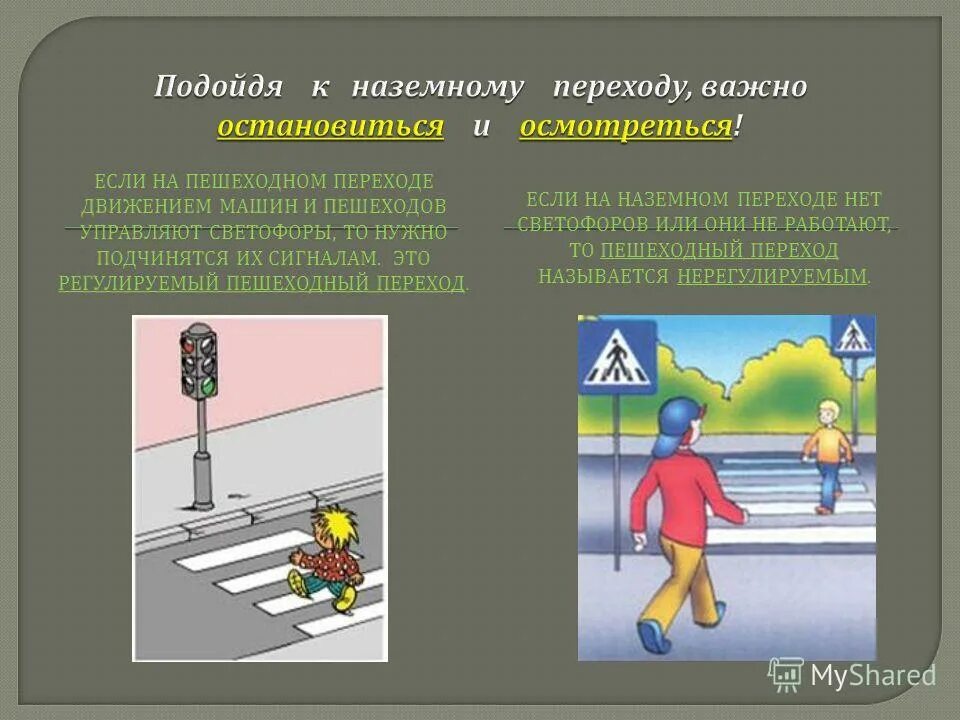 Подойдя к наземному переходу, важно остановиться и осмотреться!

ЕСЛИ НА ПЕШЕХОДНОМ ПЕРЕХОДЕ ДВИЖЕНИЕМ МАШИН И ПЕШЕХОДОВ УПРАВЛЯЮТ СВЕТОФОРЫ, ТО НУЖНО ПОДЧИНЯТСЯ ИХ СИГНАЛАМ. ЭТО РЕГУЛИРУЕМЫЙ ПЕШЕХОДНЫЙ ПЕРЕХОД.

ЕСЛИ НА НАЗЕМНОМ ПЕРЕХОДЕ НЕТ СВЕТОФОРОВ ИЛИ ОНИ НЕ РАБОТАЮТ, ТО ПЕШЕХОДНЫЙ ПЕРЕХОД НАЗЫВАЕТСЯ НЕРЕГУЛИРУЕМЫМ.

MyShared